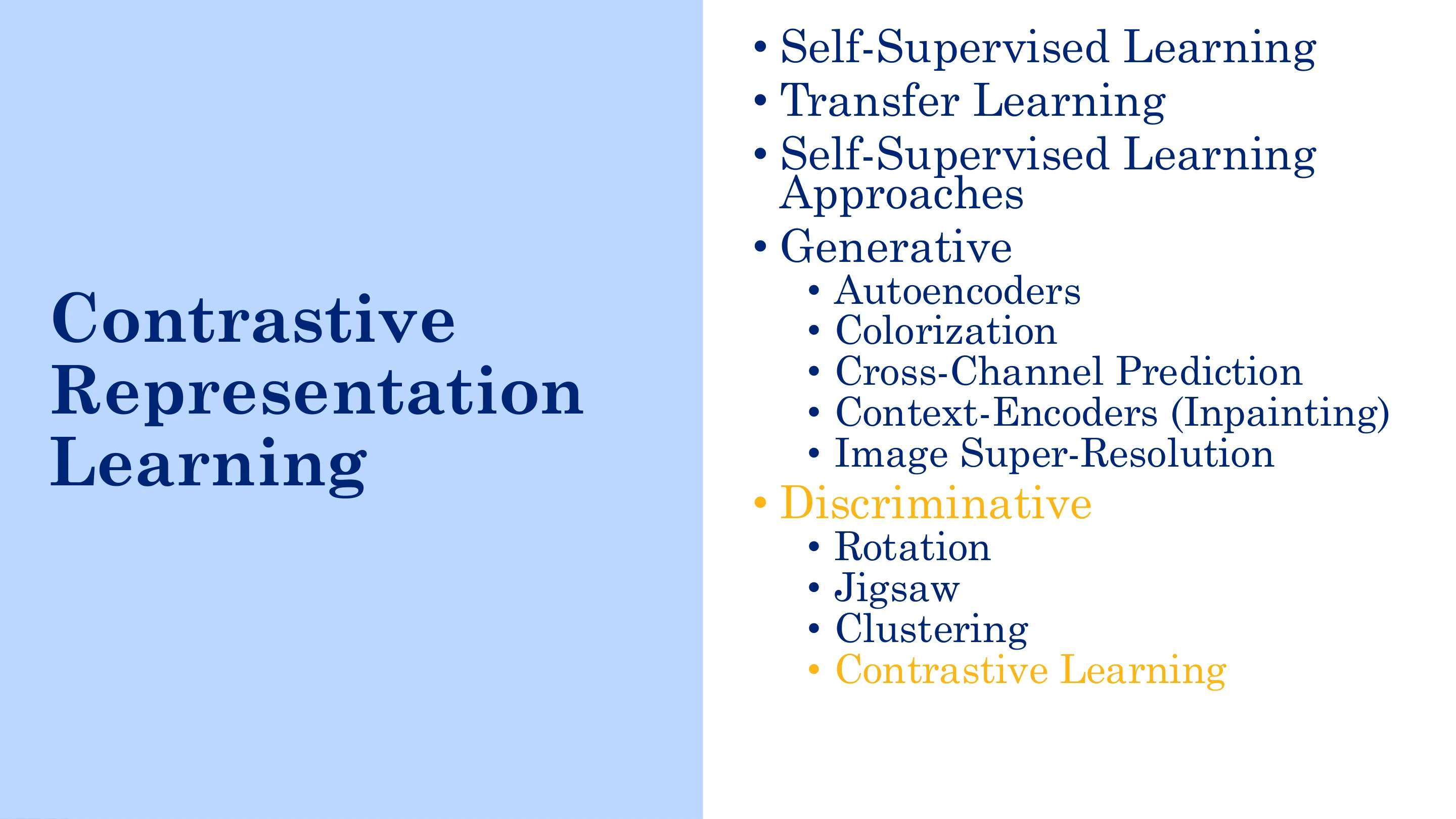 Contrastive Representation Learning

• Self-Supervised Learning
• Transfer Learning
• Self-Supervised Learning Approaches
• Generative
• Autoencoders
• Colorization
• Cross-Channel Prediction
• Context-Encoders (Inpainting)
• Image Super-Resolution
• Discriminative
• Rotation
• Jigsaw
• Clustering
• Contrastive Learning